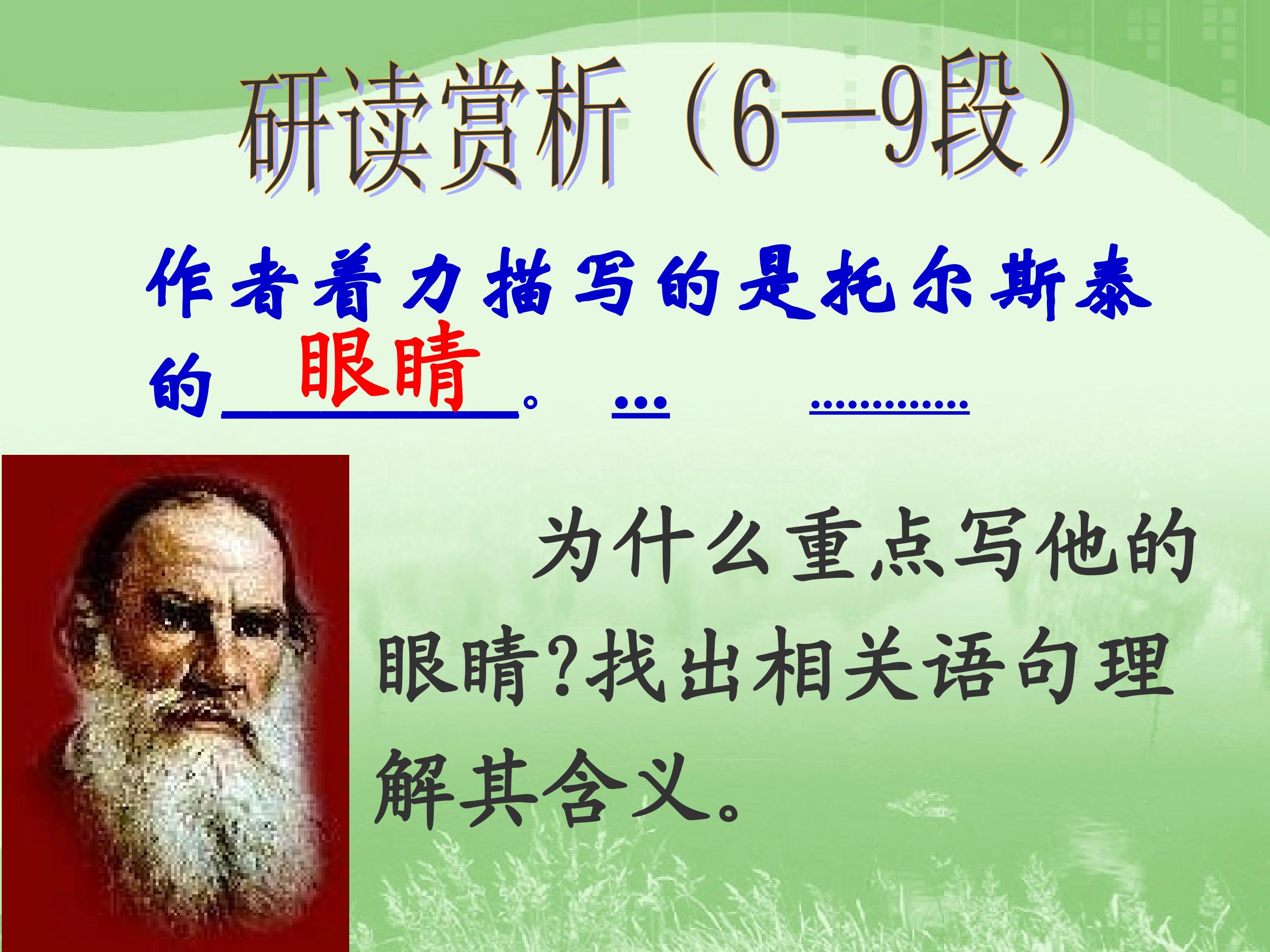 研读赏析（6—9段）

作者着力描写的是托尔斯泰的 眼睛 。 ... ............

为什么重点写他的眼睛?找出相关语句理解其含义。